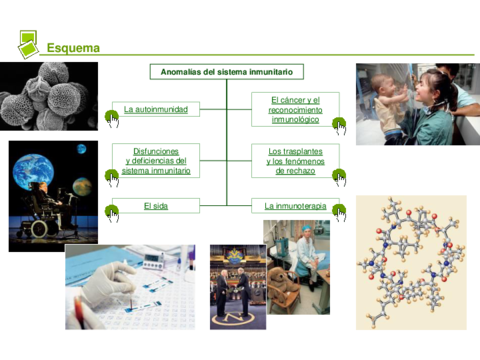 Esquema

Anomalías del sistema inmunitario

La autoinmunidad

Disfunciones y deficiencias del sistema inmunitario

El sida

El cáncer y el reconocimiento inmunológico

Los trasplantes y los fenómenos de rechazo

La inmunoterapia